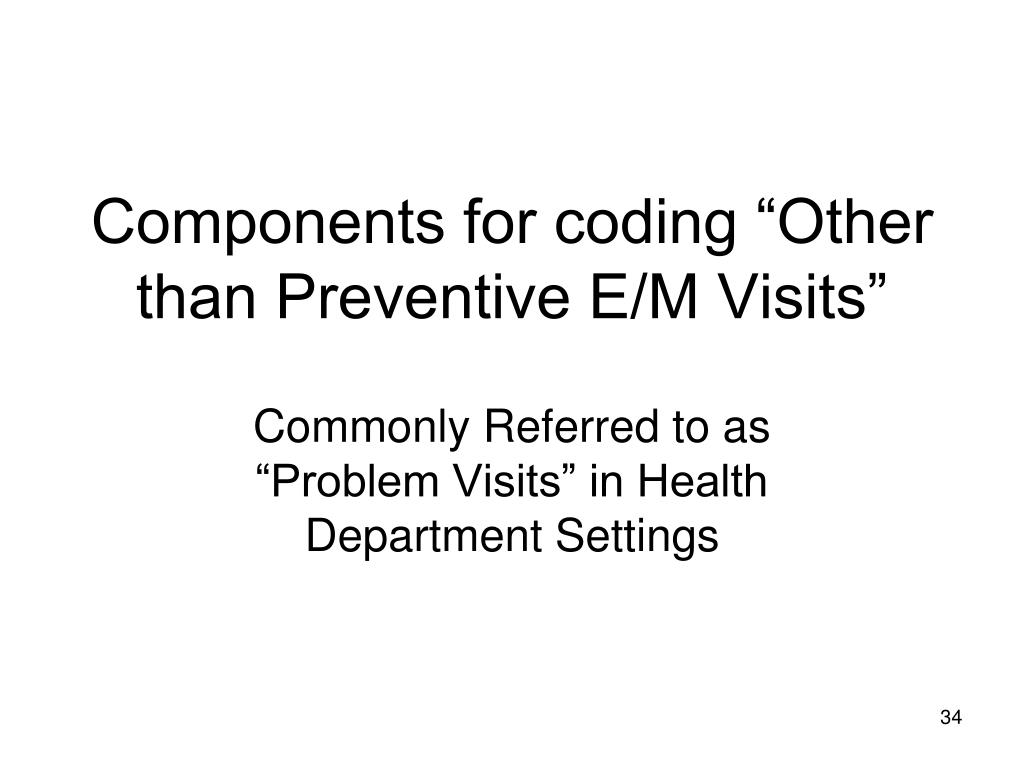 Components for coding “Other than Preventive E/M Visits”

Commonly Referred to as “Problem Visits” in Health Department Settings

34